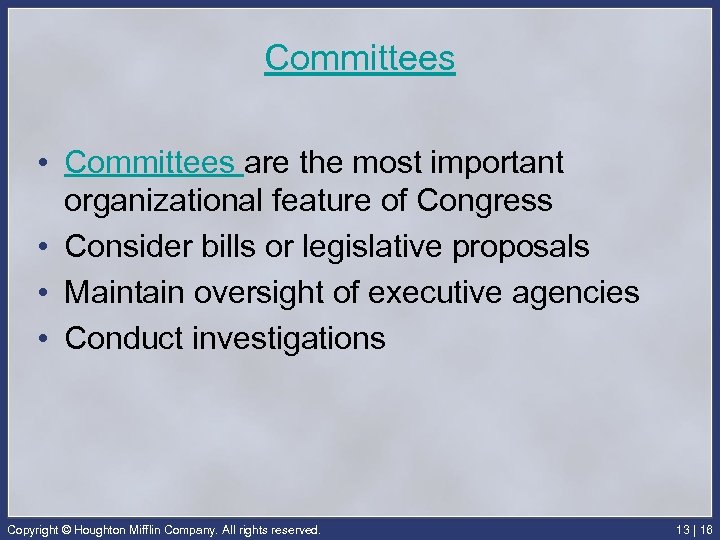 Committees

• Committees are the most important organizational feature of Congress
• Consider bills or legislative proposals
• Maintain oversight of executive agencies
• Conduct investigations

Copyright © Houghton Mifflin Company. All rights reserved.

13 | 16